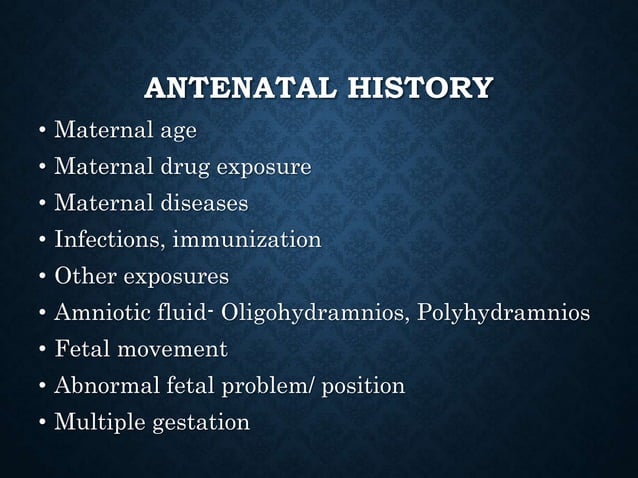 ANTENATAL HISTORY

• Maternal age
• Maternal drug exposure
• Maternal diseases
• Infections, immunization
• Other exposures
• Amniotic fluid- Oligohydramnios, Polyhydramnios
• Fetal movement
• Abnormal fetal problem/ position
• Multiple gestation